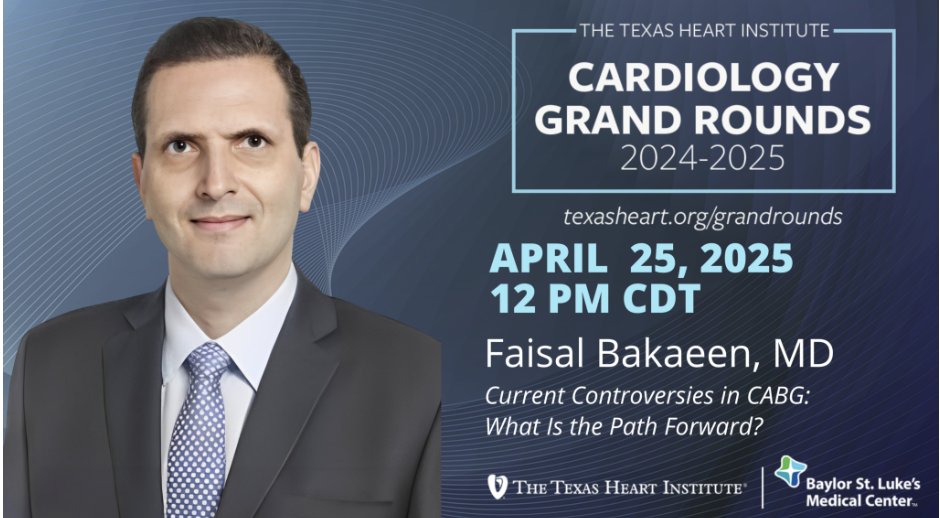 THE TEXAS HEART INSTITUTE
CARDIOLOGY GRAND ROUNDS
2024-2025

texasheart.org/grandrounds

APRIL 25, 2025
12 PM CDT

Faisal Bakaeen, MD

Current Controversies in CABG: What Is the Path Forward?

THE TEXAS HEART INSTITUTE

Baylor St. Luke's Medical Center